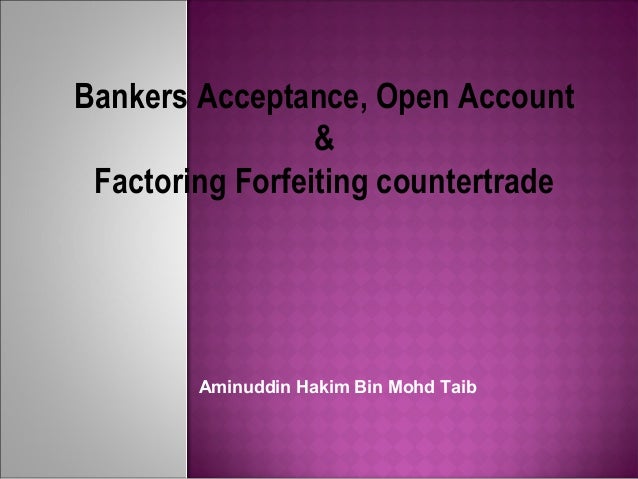 Bankers Acceptance, Open Account
&
Factoring Forfeiting countertrade

Aminuddin Hakim Bin Mohd Taib